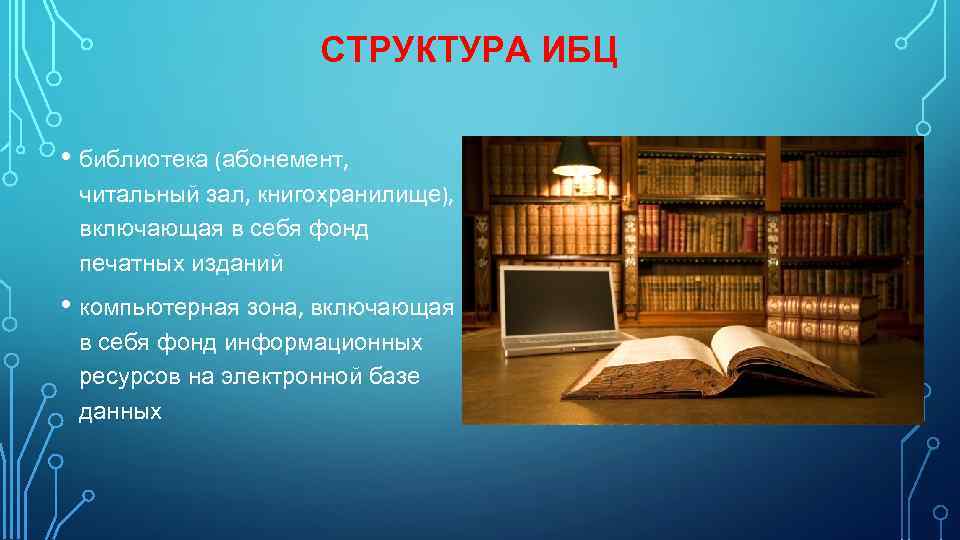 СТРУКТУРА ИБЦ

• библиотека (абонемент, читальный зал, книгохранилище), включающая в себя фонд печатных изданий

• компьютерная зона, включающая в себя фонд информационных ресурсов на электронной базе данных